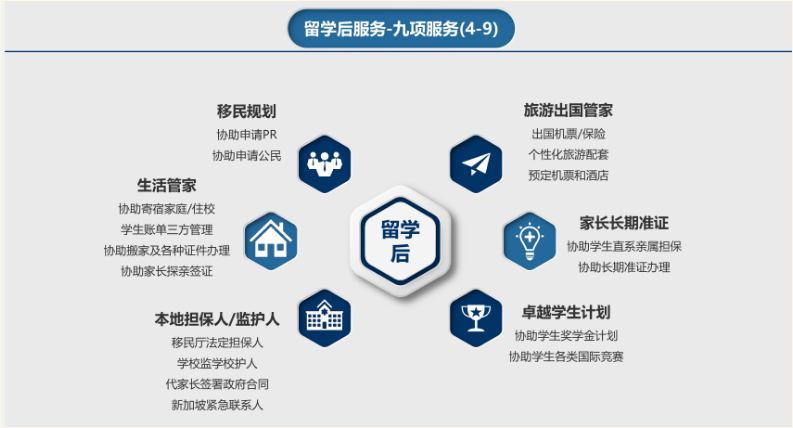 留学后服务-九项服务(4-9)

移民规划
协助申请PR
协助申请公民

生活管家
协助寄宿家庭/住校
学生账单三方管理
协助搬家及各种证件办理
协助家长探亲签证

本地担保人/监护人
移民厅法定担保人
学校监学校护人
代家长签署政府合同
新加坡紧急联系人

留学后

旅游出国管家
出国机票/保险
个性化旅游配套
预定机票和酒店

家长长期准证
协助学生直系亲属担保
协助长期准证办理

卓越学生计划
协助学生奖学金计划
协助学生各类国际竞赛